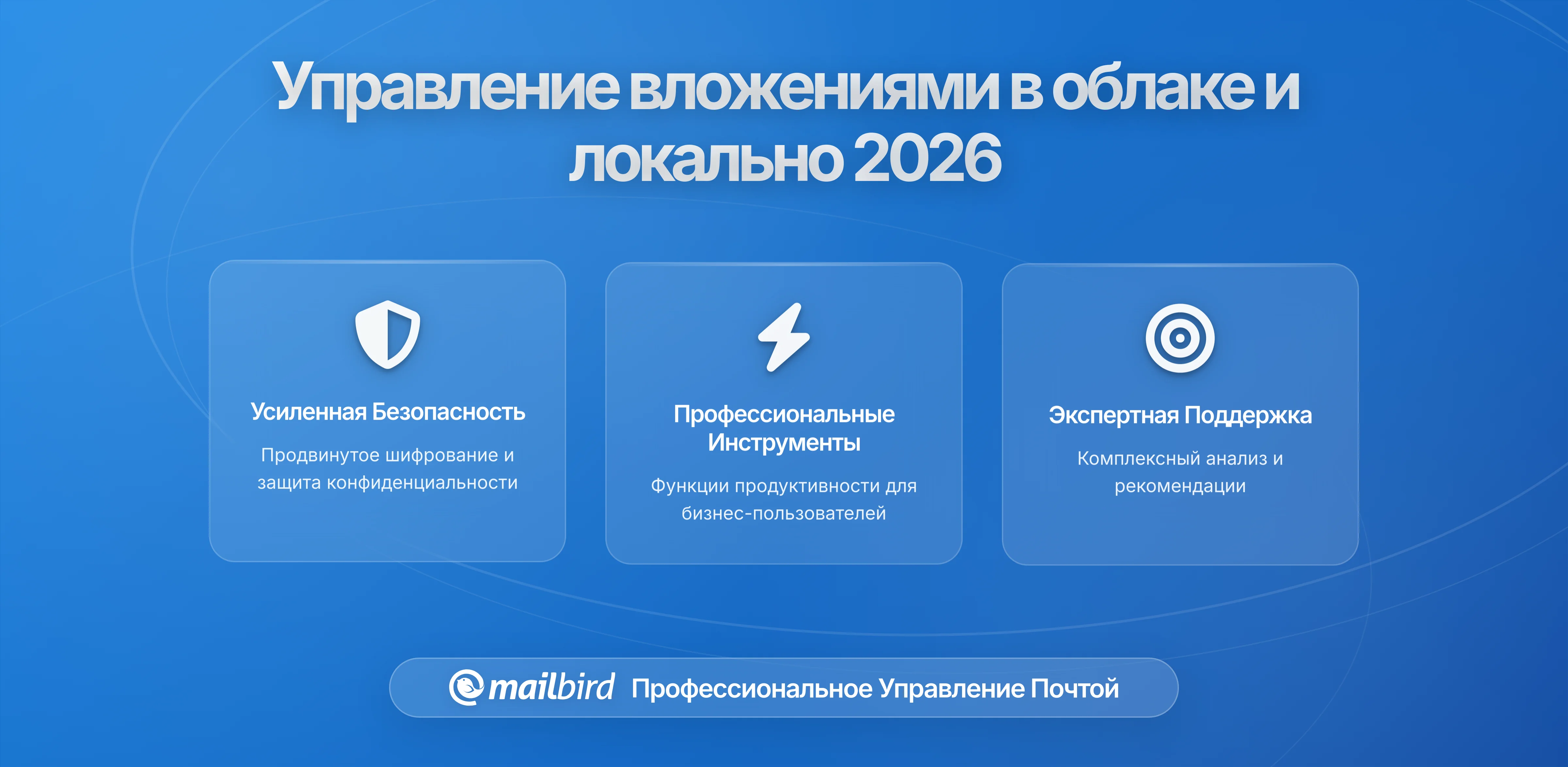 Управление вложениями в облаке и локально 2026

Усиленная Безопасность

Продвинутое шифрование и защита конфиденциальности

Профессиональные Инструменты

Функции продуктивности для бизнес-пользователей

Экспертная Поддержка

Комплексный анализ и рекомендации

mailbird Профессиональное Управление Почтой